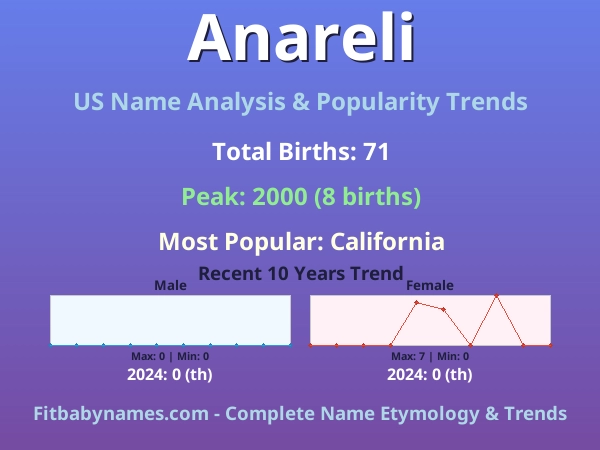 Anareli

US Name Analysis & Popularity Trends

Total Births: 71

Peak: 2000 (8 births)

Most Popular: California

Recent 10 Years Trend

Male

Max: 0 | Min: 0

2024: 0 (th)

Female

Max: 7 | Min: 0

2024: 0 (th)

Fitbabynames.com - Complete Name Etymology & Trends